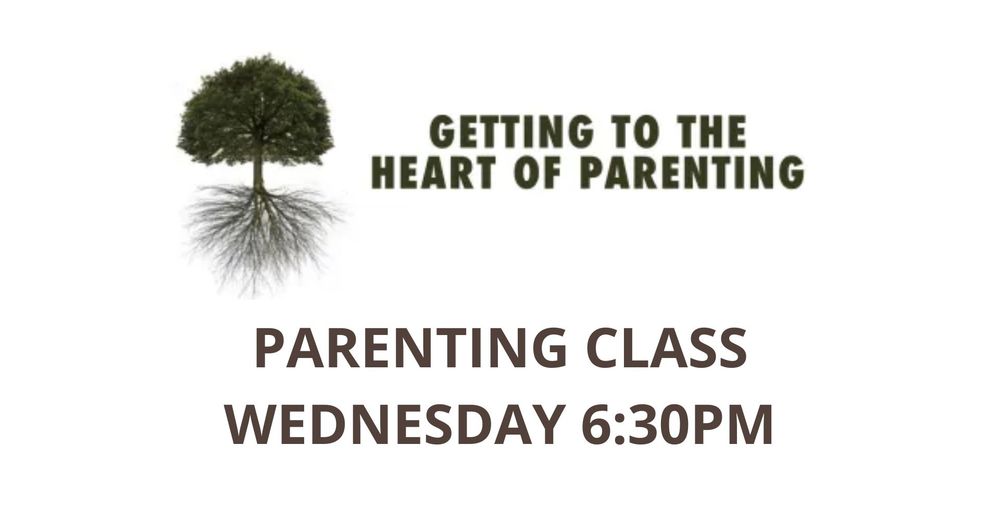 GETTING TO THE HEART OF PARENTING

PARENTING CLASS
WEDNESDAY 6:30PM